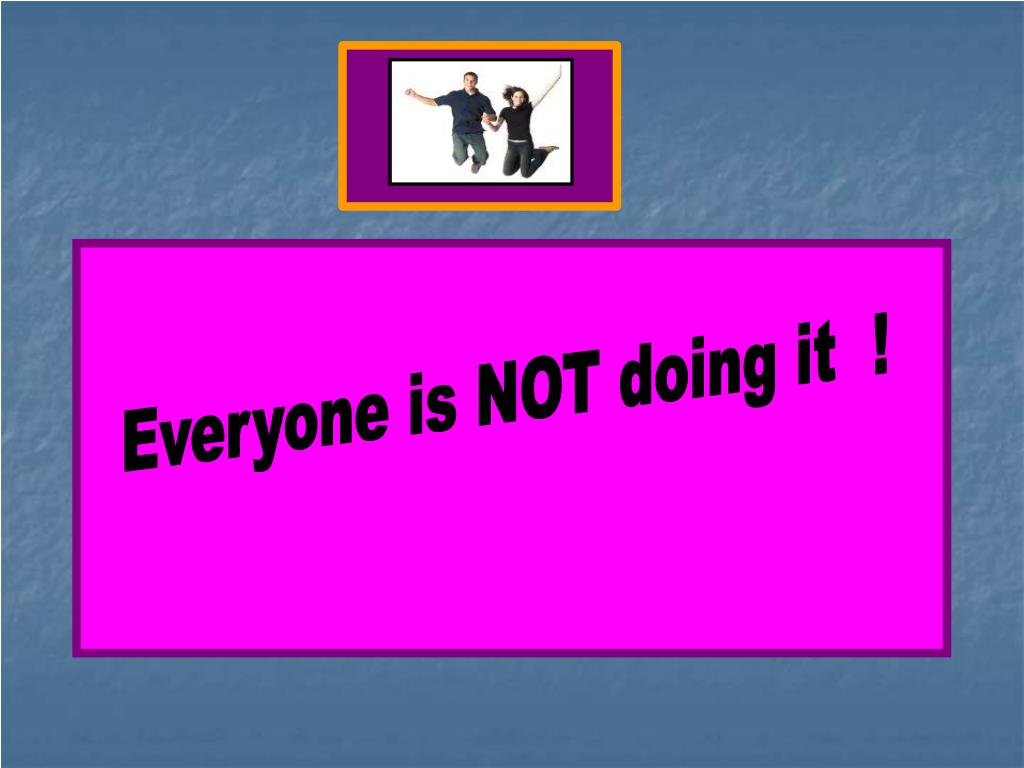 Everyone is NOT doing it !